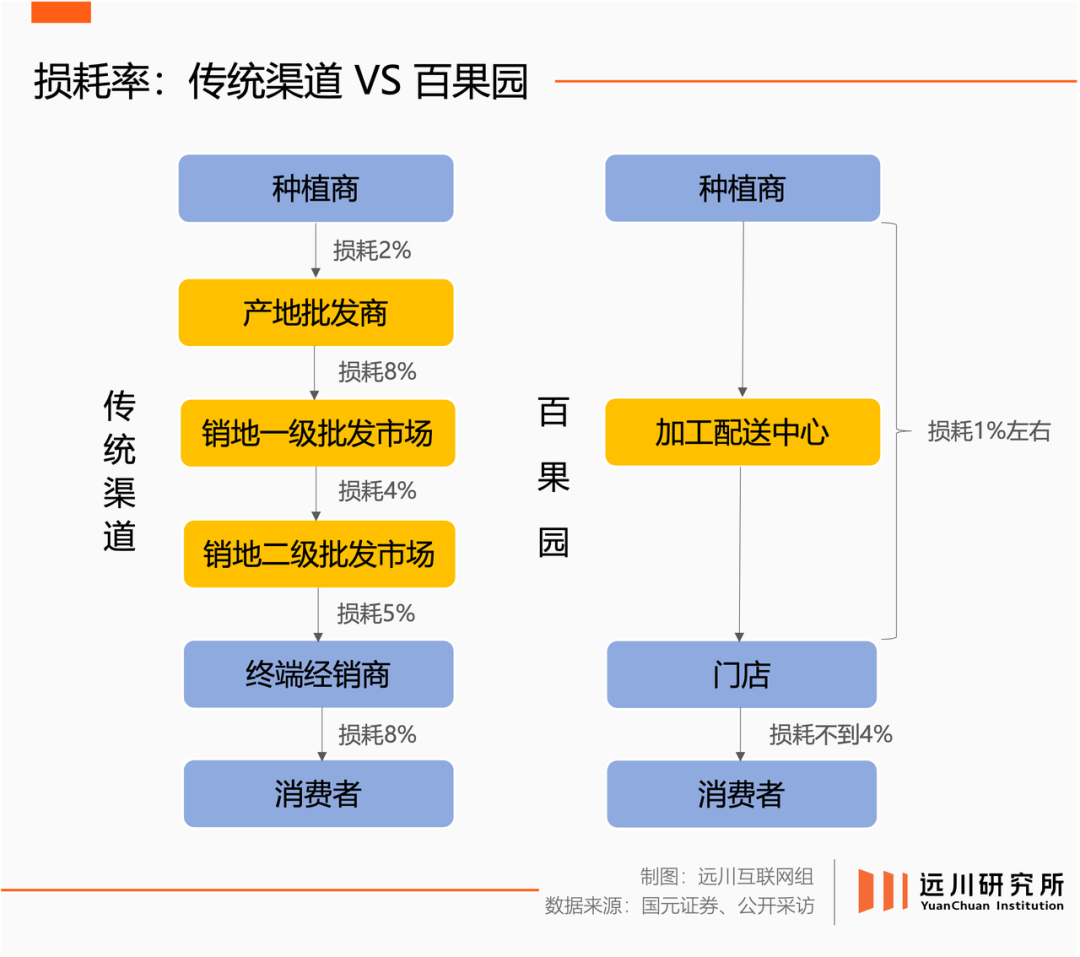 损耗率：传统渠道 VS 百果园

传统渠道

种植商

损耗2%

产地批发商

损耗8%

销地一级批发市场

损耗4%

销地二级批发市场

损耗5%

终端经销商

损耗8%

消费者

百果园

种植商

加工配送中心

损耗1%左右

门店

损耗不到4%

消费者

制图：远川互联网组
数据来源：国元证券、公开采访

远川研究所
YuanChuan Institution